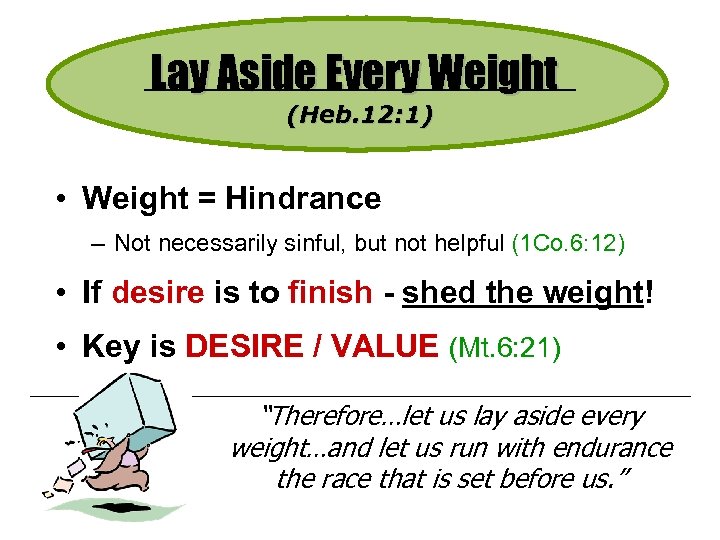 Lay Aside Every Weight
(Heb.12:1)

• Weight = Hindrance
– Not necessarily sinful, but not helpful (1Co.6:12)

• If desire is to finish - shed the weight!

• Key is DESIRE / VALUE (Mt.6:21)

"Therefore...let us lay aside every weight...and let us run with endurance the race that is set before us."